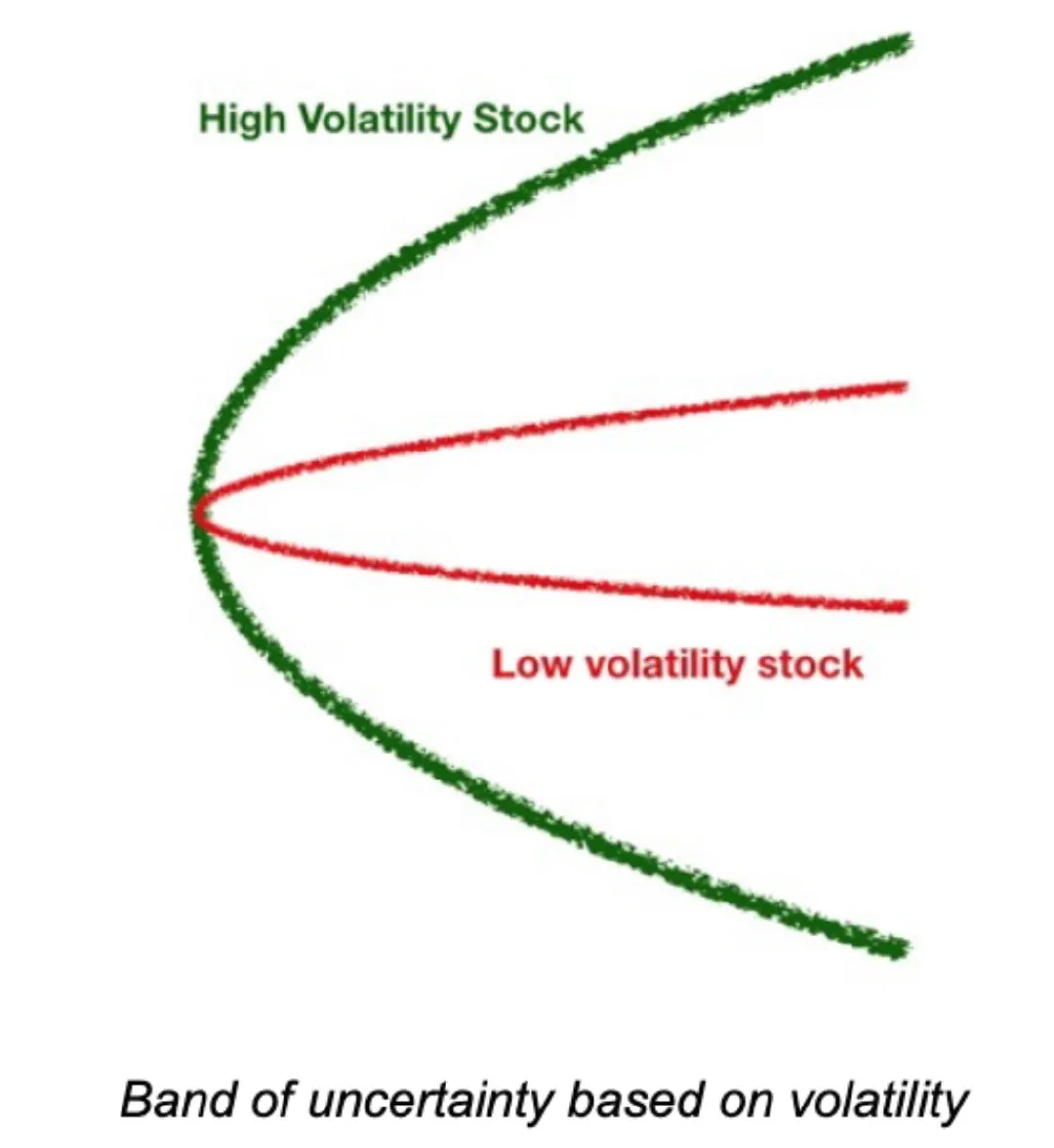 High Volatility Stock

Low volatility stock

Band of uncertainty based on volatility